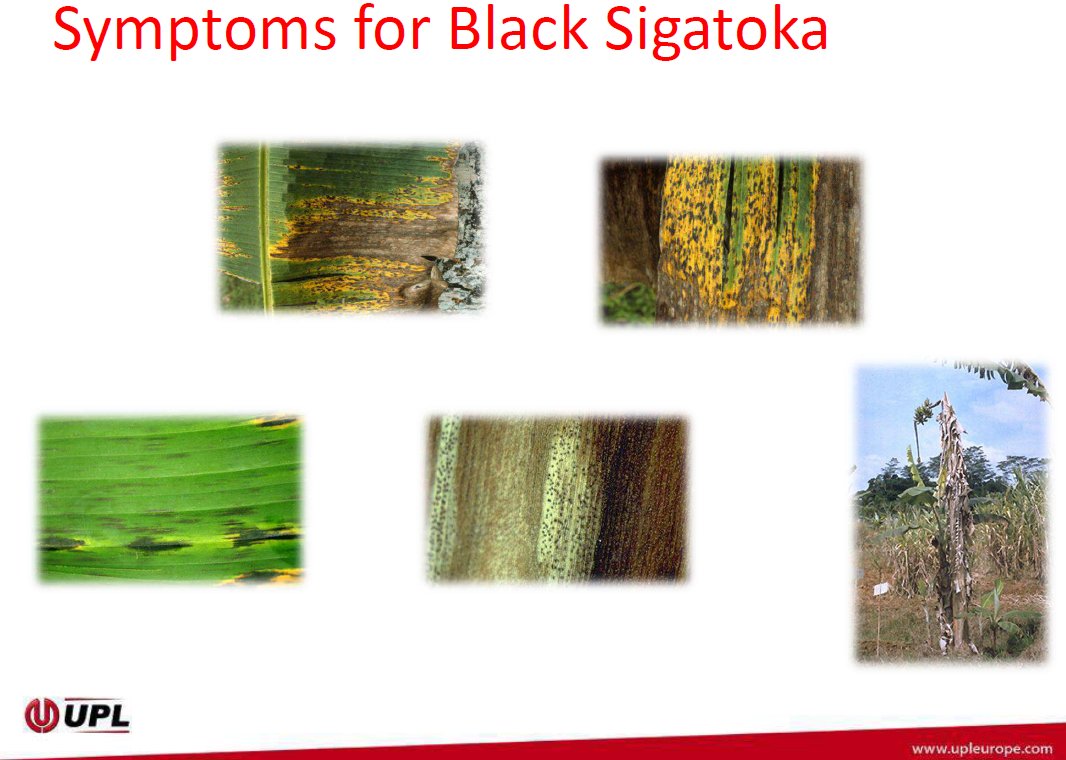 Symptoms for Black Sigatoka

UPL

www.upleurope.com